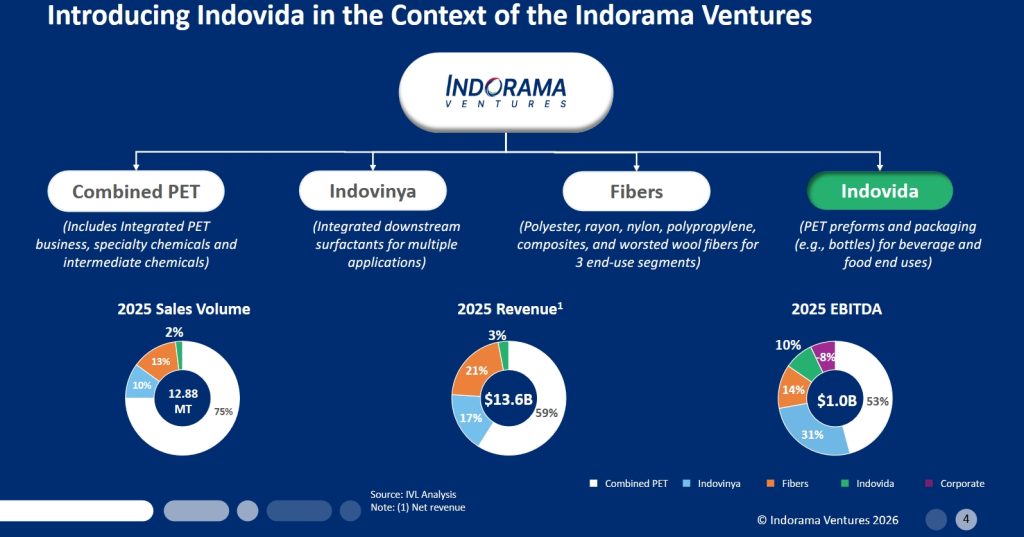 Introducing Indovida in the Context of the Indorama Ventures

INDORAMA VENTURES

Combined PET

(Includes Integrated PET business, specialty chemicals and intermediate chemicals)

Indovinya

(Integrated downstream surfactants for multiple applications)

Fibers

(Polyester, rayon, nylon, polypropylene, composites, and worsted wool fibers for 3 end-use segments)

Indovida

(PET preforms and packaging (e.g., bottles) for beverage and food end uses)

2025 Sales Volume

2%
13%
10%
12.88 MT
75%

2025 Revenue$^1$

3%
21%
17%
$13.6B
59%

2025 EBITDA

10%
-8%
14%
31%
$1.0B
53%

Combined PET Indovinya Fibers Indovida Corporate

Source: IVL Analysis
Note: (1) Net revenue

© Indorama Ventures 2026

4